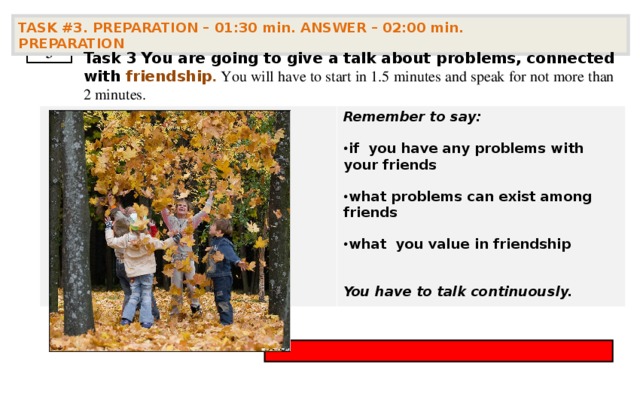 TASK #3. PREPARATION – 01:30 min. ANSWER – 02:00 min. PREPARATION

Task 3 You are going to give a talk about problems, connected with friendship. You will have to start in 1.5 minutes and speak for not more than 2 minutes.

Remember to say:

•if you have any problems with your friends

•what problems can exist among friends

•what you value in friendship

You have to talk continuously.